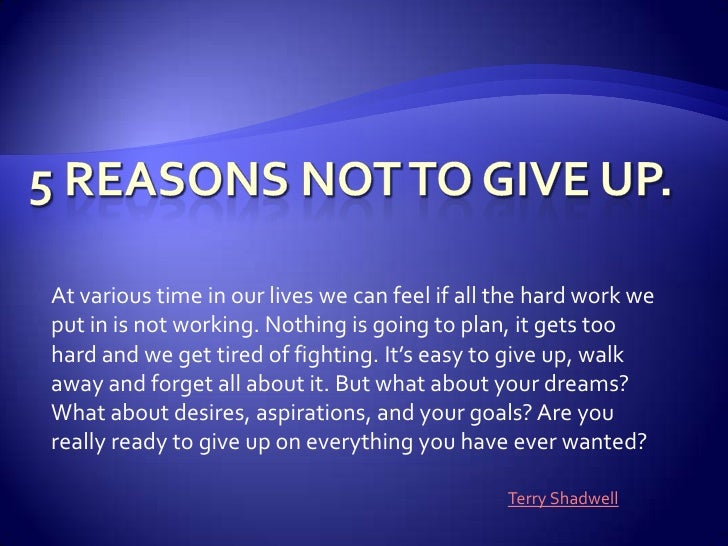 5 REASONS NOT TO GIVE UP.

At various time in our lives we can feel if all the hard work we put in is not working. Nothing is going to plan, it gets too hard and we get tired of fighting. It's easy to give up, walk away and forget all about it. But what about your dreams? What about desires, aspirations, and your goals? Are you really ready to give up on everything you have ever wanted?

Terry Shadwell